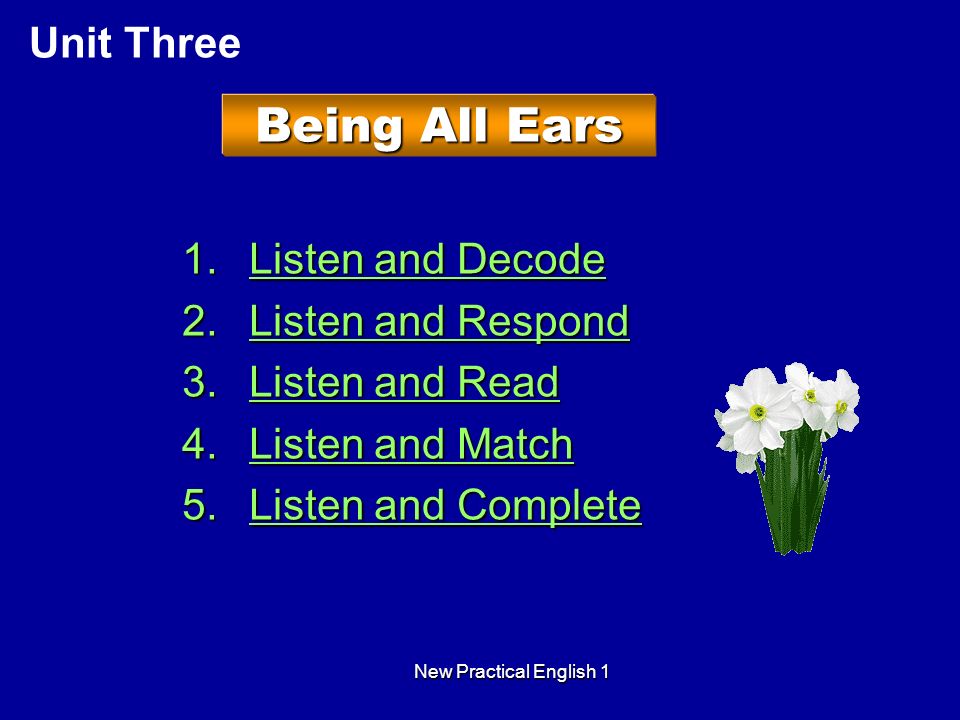 Unit Three

Being All Ears

1. Listen and Decode
2. Listen and Respond
3. Listen and Read
4. Listen and Match
5. Listen and Complete

New Practical English 1